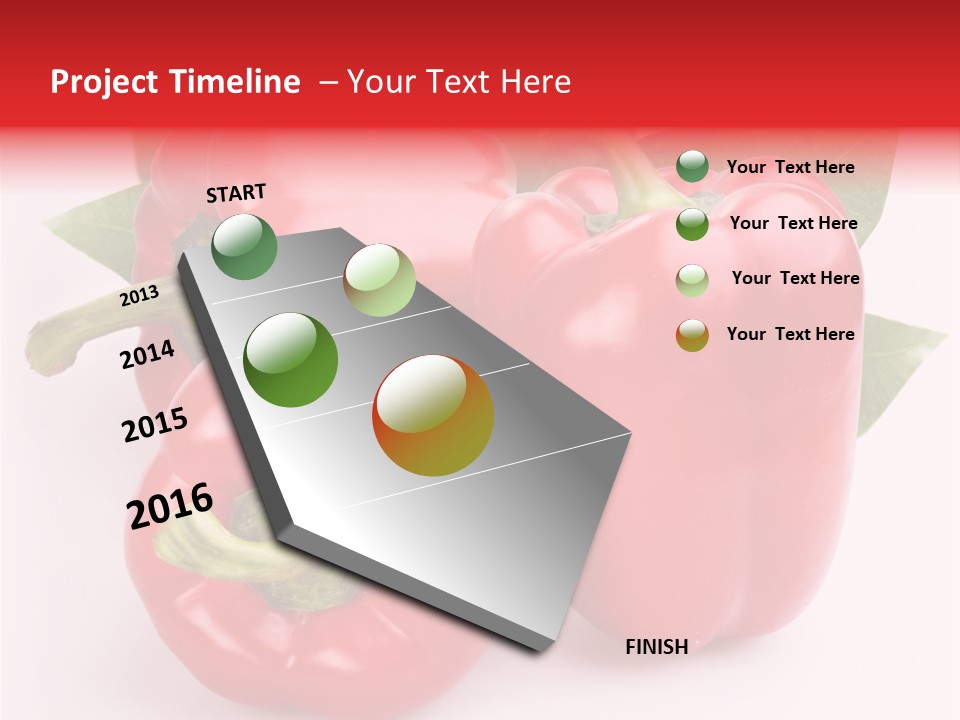 Project Timeline – Your Text Here

START

2013

2014

2015

2016

FINISH

Your Text Here

Your Text Here

Your Text Here

Your Text Here